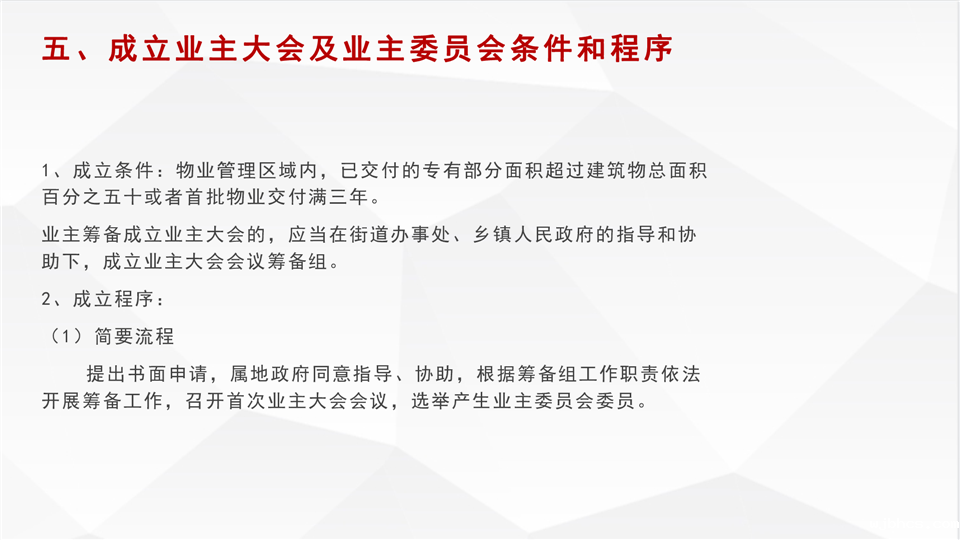 五、成立业主大会及业主委员会条件和程序

1、成立条件：物业管理区域内，已交付的专有部分面积超过建筑物总面积百分之五十或者首批物业交付满三年。

业主筹备成立业主大会的，应当在街道办事处、乡镇人民政府的指导和协助下，成立业主大会会议筹备组。

2、成立程序：

（1）简要流程

提出书面申请，属地政府同意指导、协助，根据筹备组工作职责依法开展筹备工作，召开首次业主大会会议，选举产生业主委员会委员。